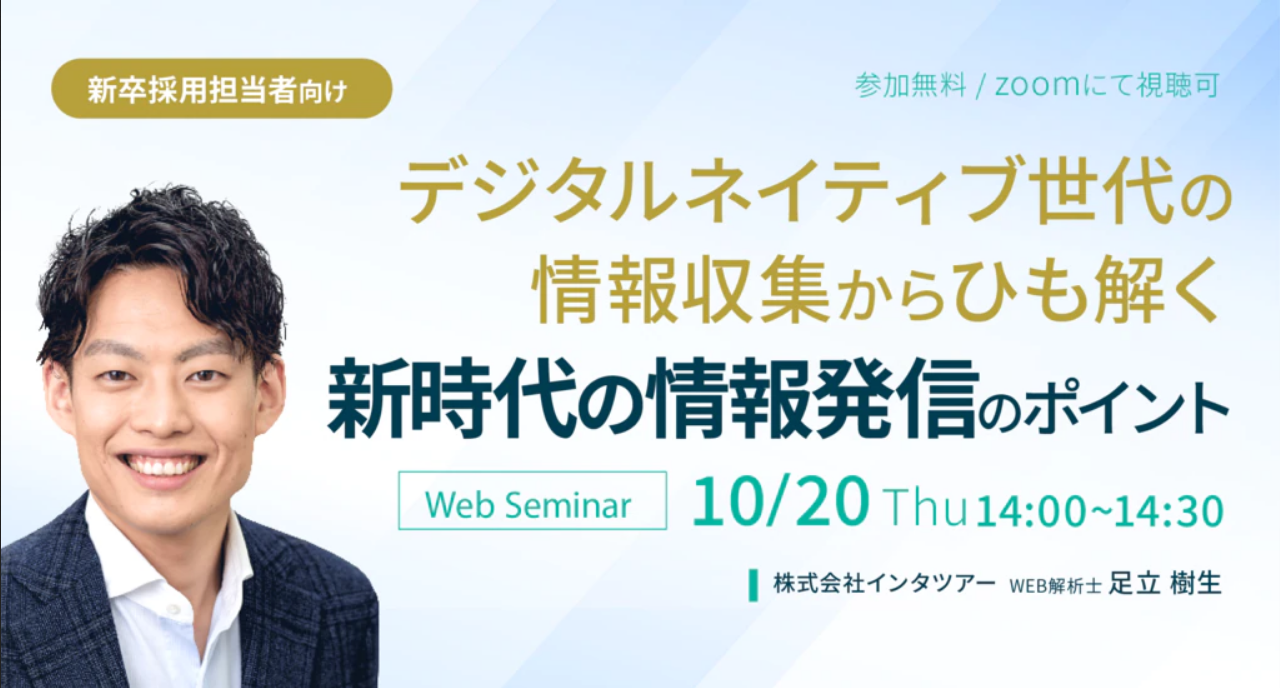 新卒採用担当者向け

参加無料 / zoomにて視聴可

デジタルネイティブ世代の
情報収集からひも解く
新時代の情報発信のポイント

Web Seminar

10/20 Thu 14:00~14:30

株式会社インタツアー WEB解析士 足立 樹生